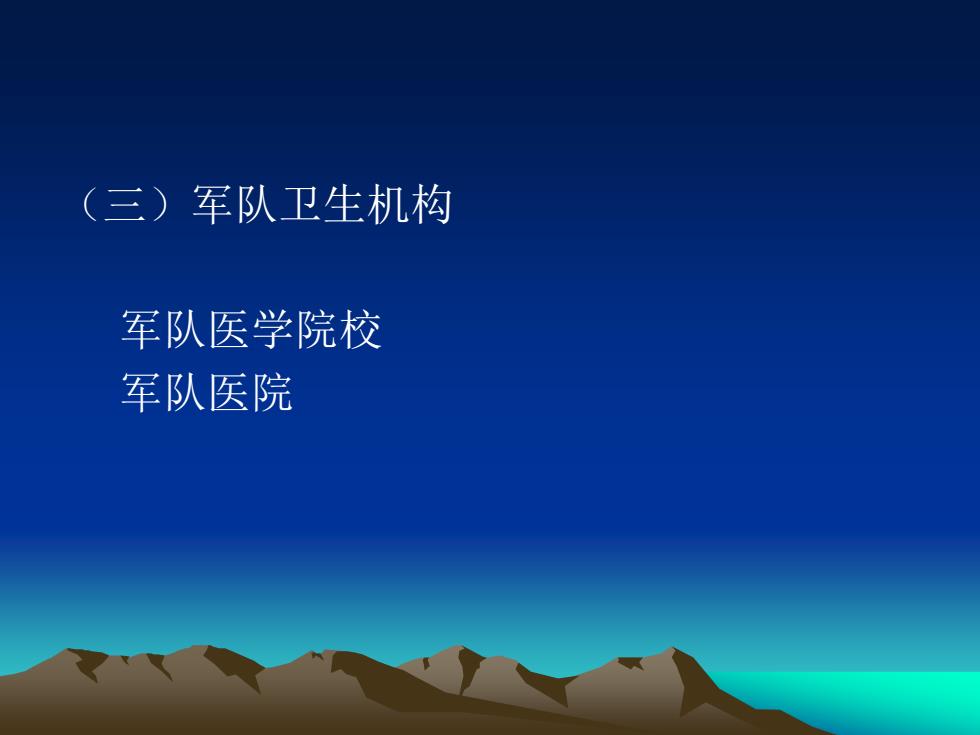 （三）军队卫生机构

军队医学院校
军队医院